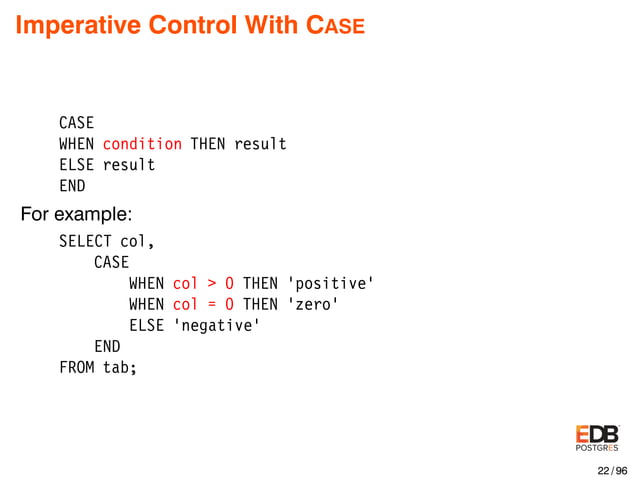 Imperative Control With CASE

CASE
WHEN condition THEN result
ELSE result
END

For example:

SELECT col,
    CASE
        WHEN col > 0 THEN 'positive'
        WHEN col = 0 THEN 'zero'
        ELSE 'negative'
    END
FROM tab;

EDB
POSTGRES

22 / 96